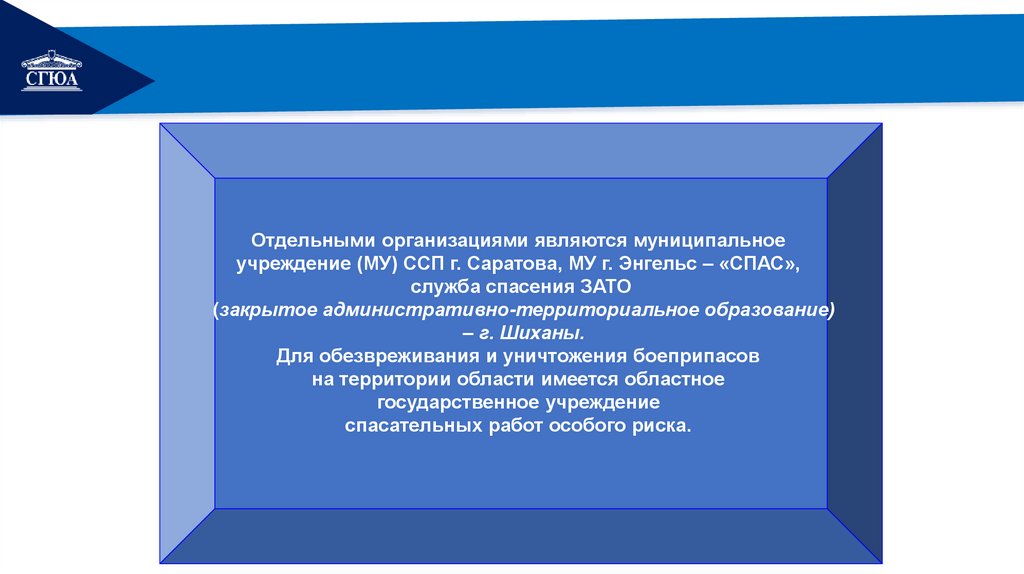 СГЮА

Отдельными организациями являются муниципальное учреждение (МУ) ССП г. Саратова, МУ г. Энгельс – «СПАС», служба спасения ЗАТО
(закрытое административно-территориальное образование) – г. Шиханы.
Для обезвреживания и уничтожения боеприпасов на территории области имеется областное государственное учреждение спасательных работ особого риска.